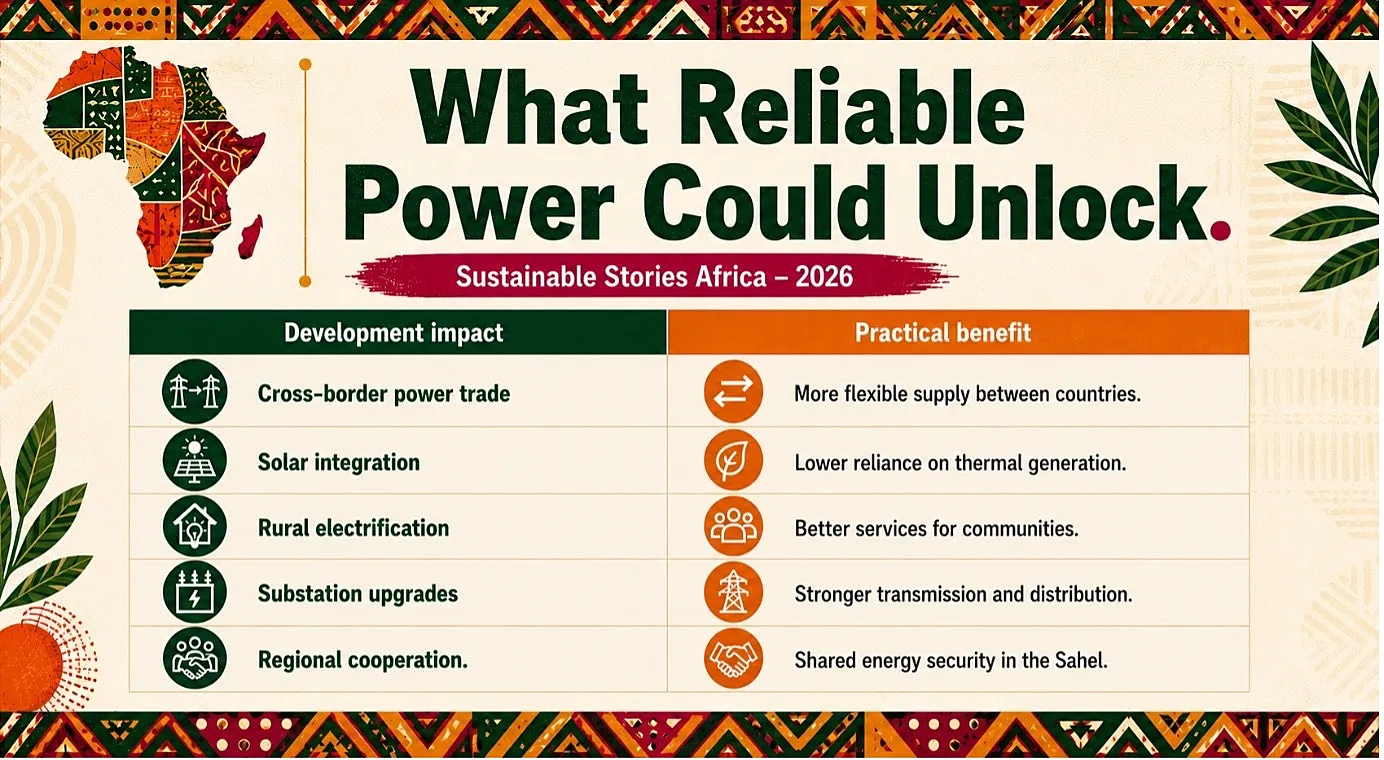 What Reliable Power Could Unlock.

Sustainable Stories Africa – 2026

| Development impact | Practical benefit |
|---|---|
| Cross-border power trade | More flexible supply between countries. |
| Solar integration | Lower reliance on thermal generation. |
| Rural electrification | Better services for communities. |
| Substation upgrades | Stronger transmission and distribution. |
| Regional cooperation. | Shared energy security in the Sahel. |